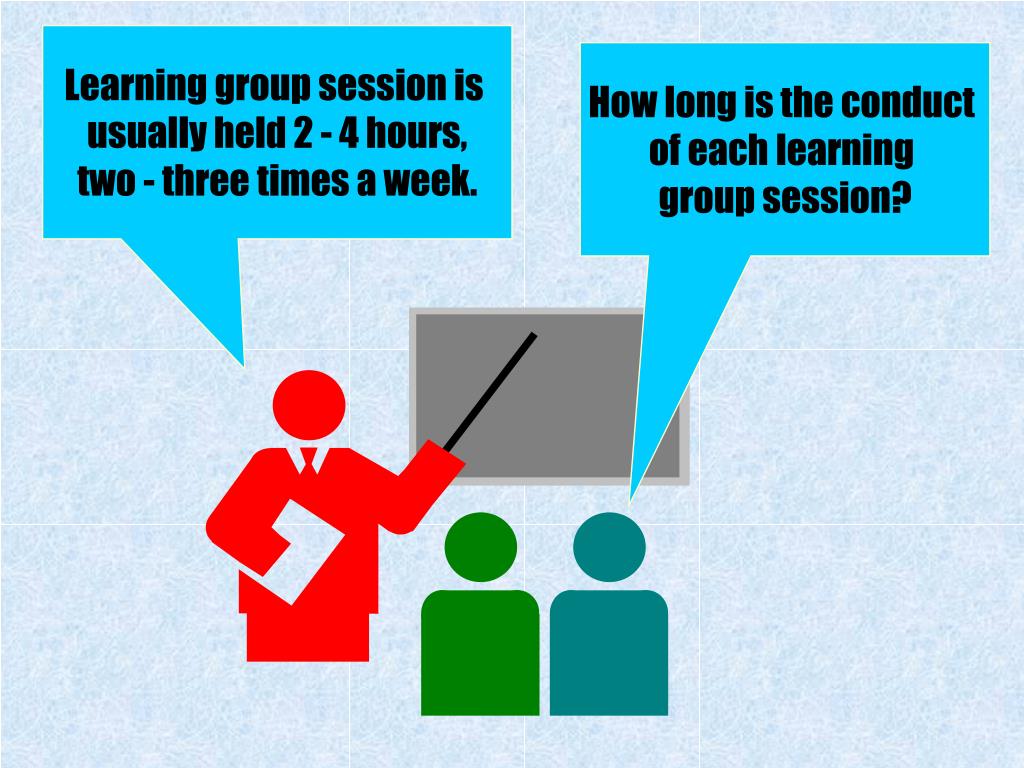 Learning group session is usually held 2 - 4 hours, two - three times a week.

How long is the conduct of each learning group session?